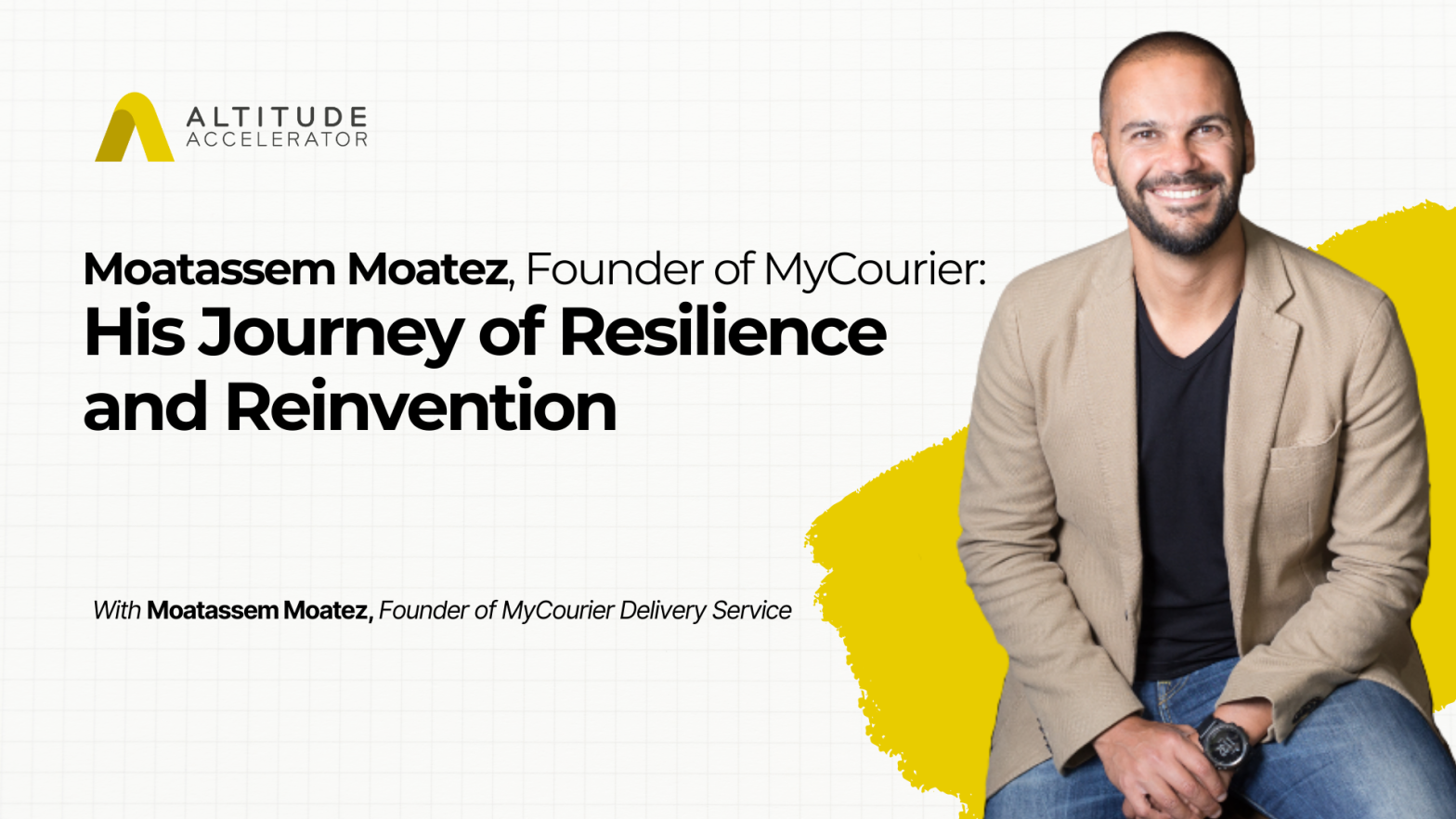 ALTITUDE
ACCELERATOR

Moatassem Moatez, Founder of MyCourier:
His Journey of Resilience and Reinvention

With Moatassem Moatez, Founder of MyCourier Delivery Service